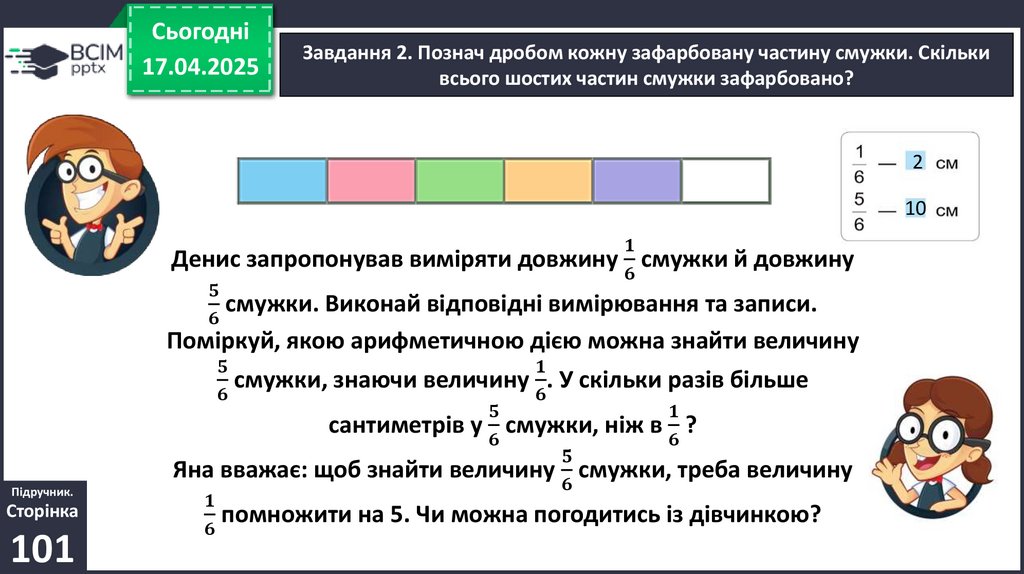 ВСІМ pptx

Сьогодні 17.04.2025

Завдання 2. Познач дробом кожну зафарбовану частину смужки. Скільки всього шостих частин смужки зафарбовано?

$\frac{1}{6}$ — 2 см
$\frac{5}{6}$ — 10 см

Денис запропонував виміряти довжину $\frac{1}{6}$ смужки й довжину $\frac{5}{6}$ смужки. Виконай відповідні вимірювання та записи. Поміркуй, якою арифметичною дією можна знайти величину $\frac{5}{6}$ смужки, знаючи величину $\frac{1}{6}$. У скільки разів більше сантиметрів у $\frac{5}{6}$ смужки, ніж в $\frac{1}{6}$ ?
Яна вважає: щоб знайти величину $\frac{5}{6}$ смужки, треба величину $\frac{1}{6}$ помножити на 5. Чи можна погодитись із дівчинкою?

Підручник. Сторінка 101